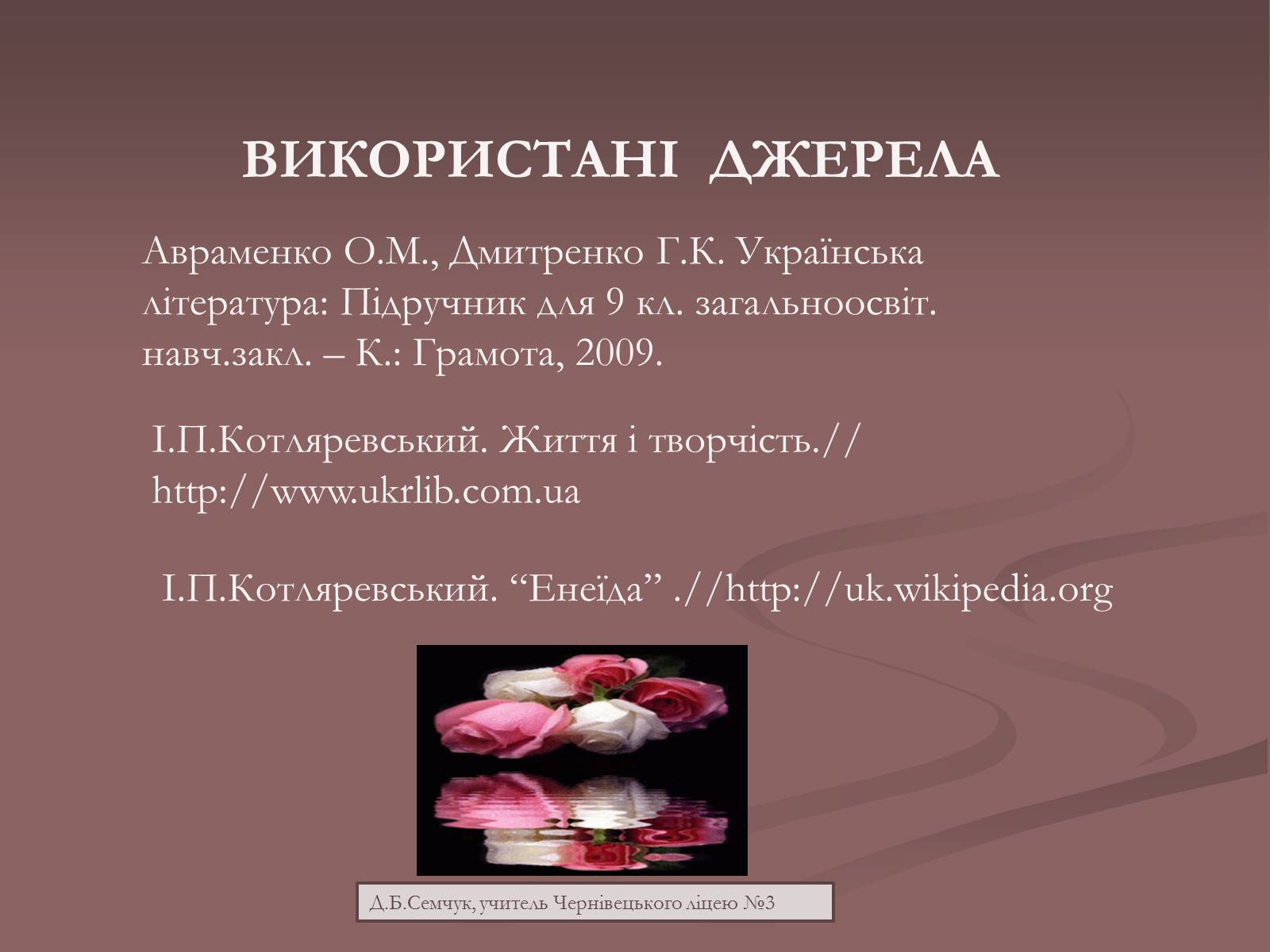 ВИКОРИСТАНІ ДЖЕРЕЛА

Авраменко О.М., Дмитренко Г.К. Українська література: Підручник для 9 кл. загальноосвіт. навч.закл. – К.: Грамота, 2009.

І.П.Котляревський. Життя і творчість.// http://www.ukrlib.com.ua

І.П.Котляревський. “Енеїда” .//http://uk.wikipedia.org

Д.Б.Семчук, учитель Чернівецького ліцею №3